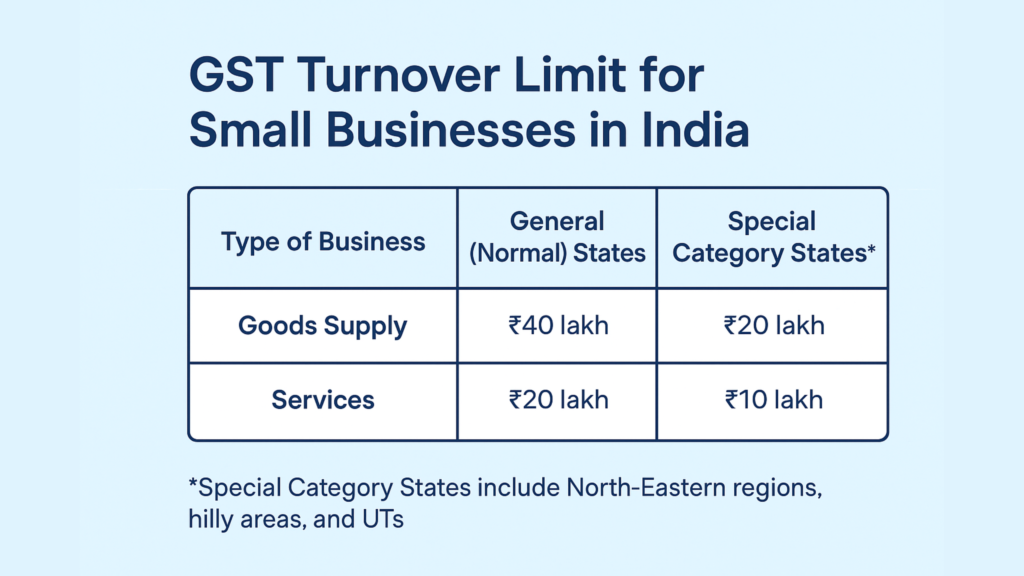 GST Turnover Limit for Small Businesses in India

| Type of Business | General (Normal) States | Special Category States* |
|---|---|---|
| Goods Supply | ₹40 lakh | ₹20 lakh |
| Services | ₹20 lakh | ₹10 lakh |

*Special Category States include North-Eastern regions, hilly areas, and UTs